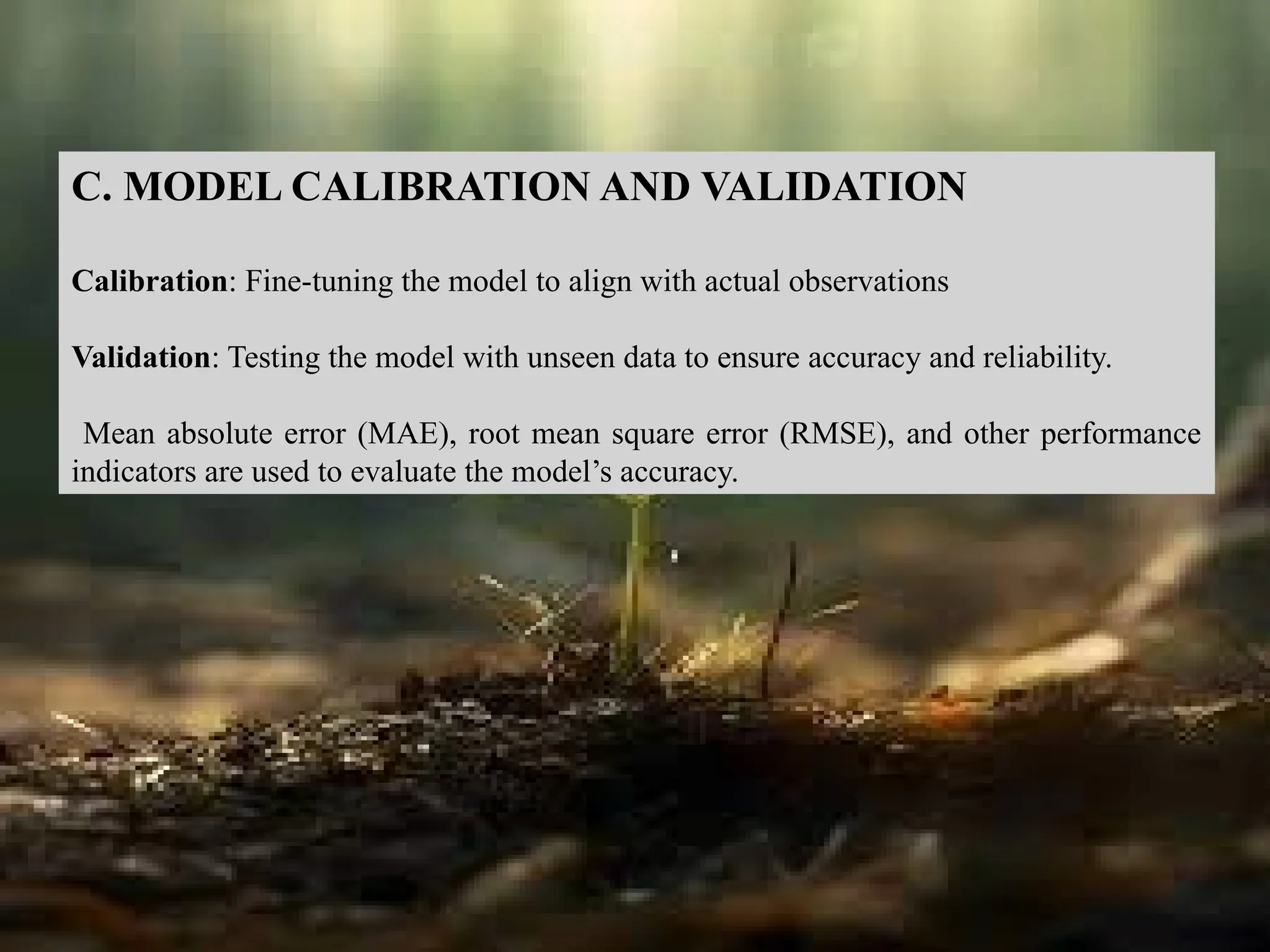 C. MODEL CALIBRATION AND VALIDATION

Calibration: Fine-tuning the model to align with actual observations

Validation: Testing the model with unseen data to ensure accuracy and reliability.

Mean absolute error (MAE), root mean square error (RMSE), and other performance indicators are used to evaluate the model’s accuracy.